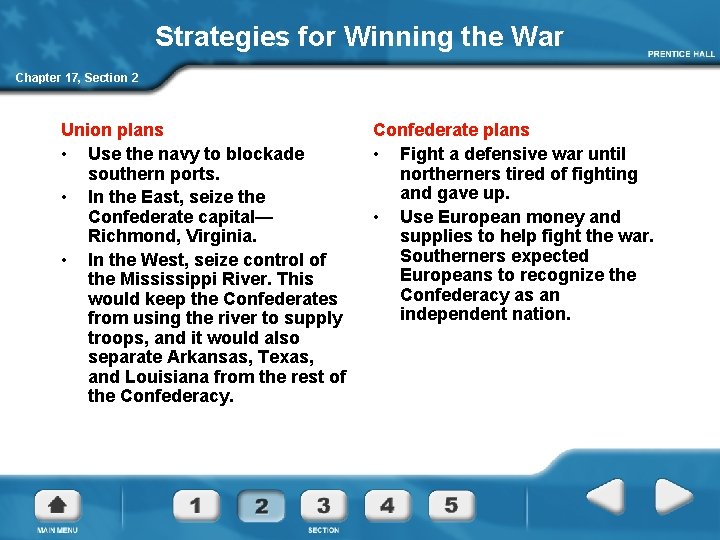 Strategies for Winning the War

PRENTICE HALL

Chapter 17, Section 2

Union plans

• Use the navy to blockade southern ports.

• In the East, seize the Confederate capital—Richmond, Virginia.

• In the West, seize control of the Mississippi River. This would keep the Confederates from using the river to supply troops, and it would also separate Arkansas, Texas, and Louisiana from the rest of the Confederacy.

Confederate plans

• Fight a defensive war until northerners tired of fighting and gave up.

• Use European money and supplies to help fight the war. Southerners expected Europeans to recognize the Confederacy as an independent nation.

MAIN MENU

1 2 3 4 5

SECTION